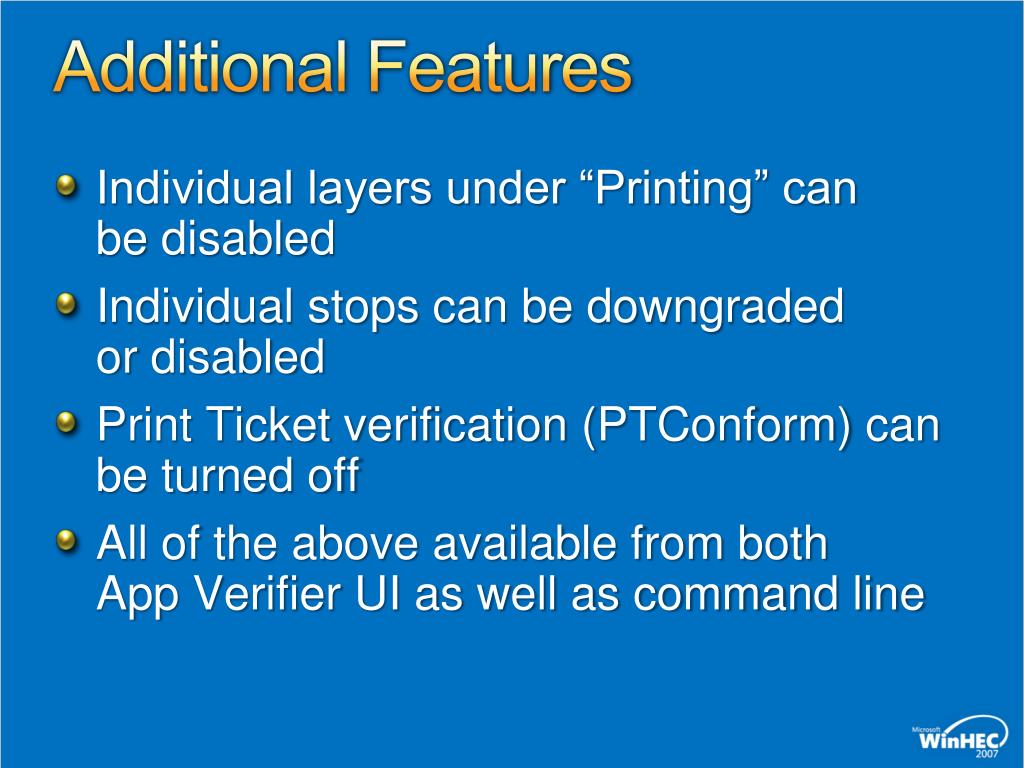 Additional Features

Individual layers under “Printing” can be disabled

Individual stops can be downgraded or disabled

Print Ticket verification (PTConform) can be turned off

All of the above available from both App Verifier UI as well as command line

Microsoft WinHEC 2007